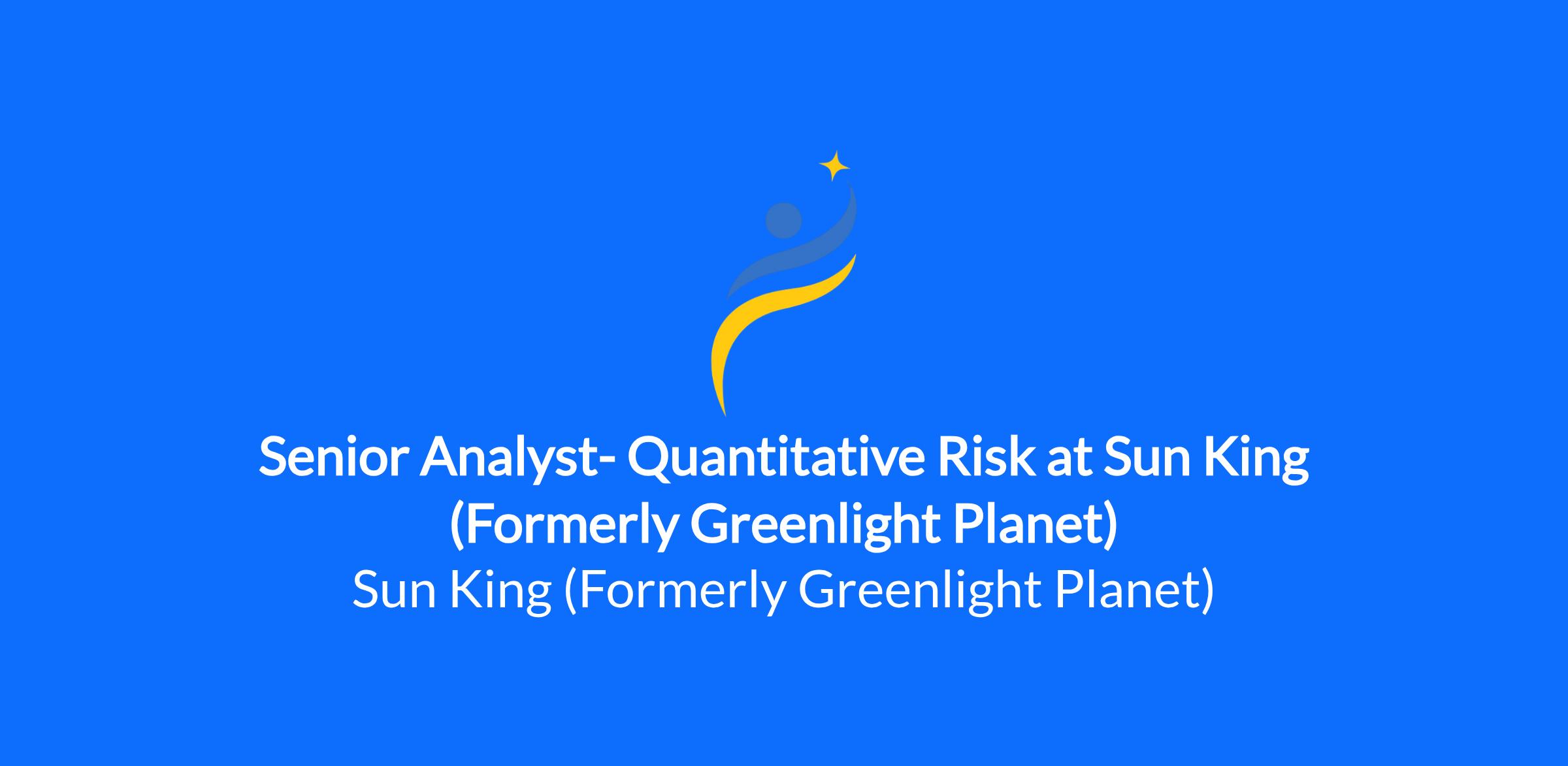 Senior Analyst- Quantitative Risk at Sun King (Formerly Greenlight Planet)

Sun King (Formerly Greenlight Planet)